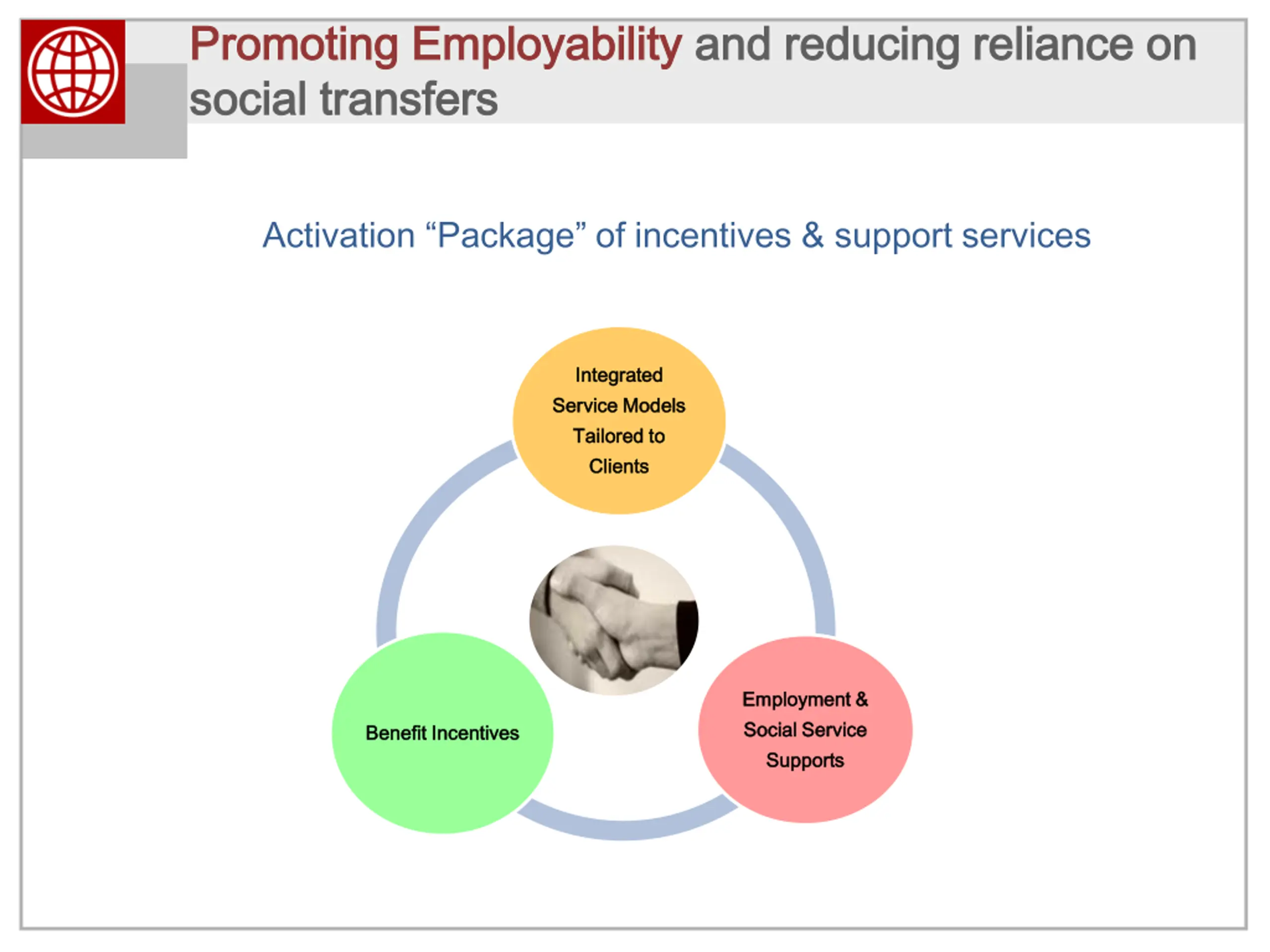 Promoting Employability and reducing reliance on social transfers

Activation “Package” of incentives & support services

Integrated Service Models Tailored to Clients

Benefit Incentives

Employment & Social Service Supports